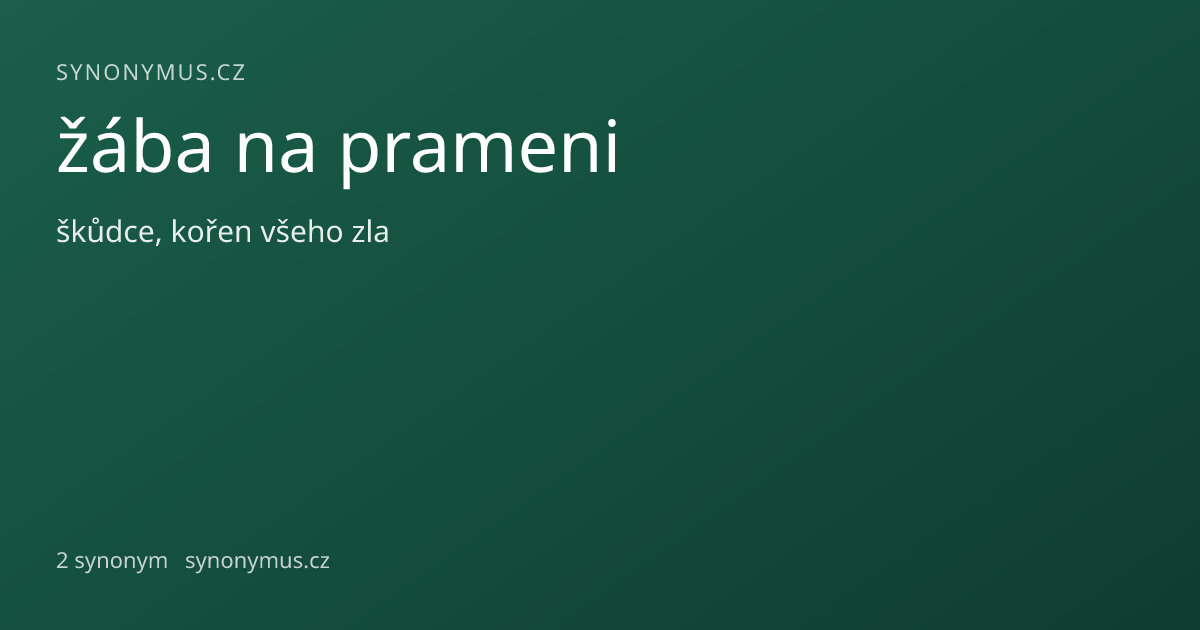 SYNONYMUS.CZ

žába na prameni

škůdce, kořen všeho zla

2 synonym synonymus.cz